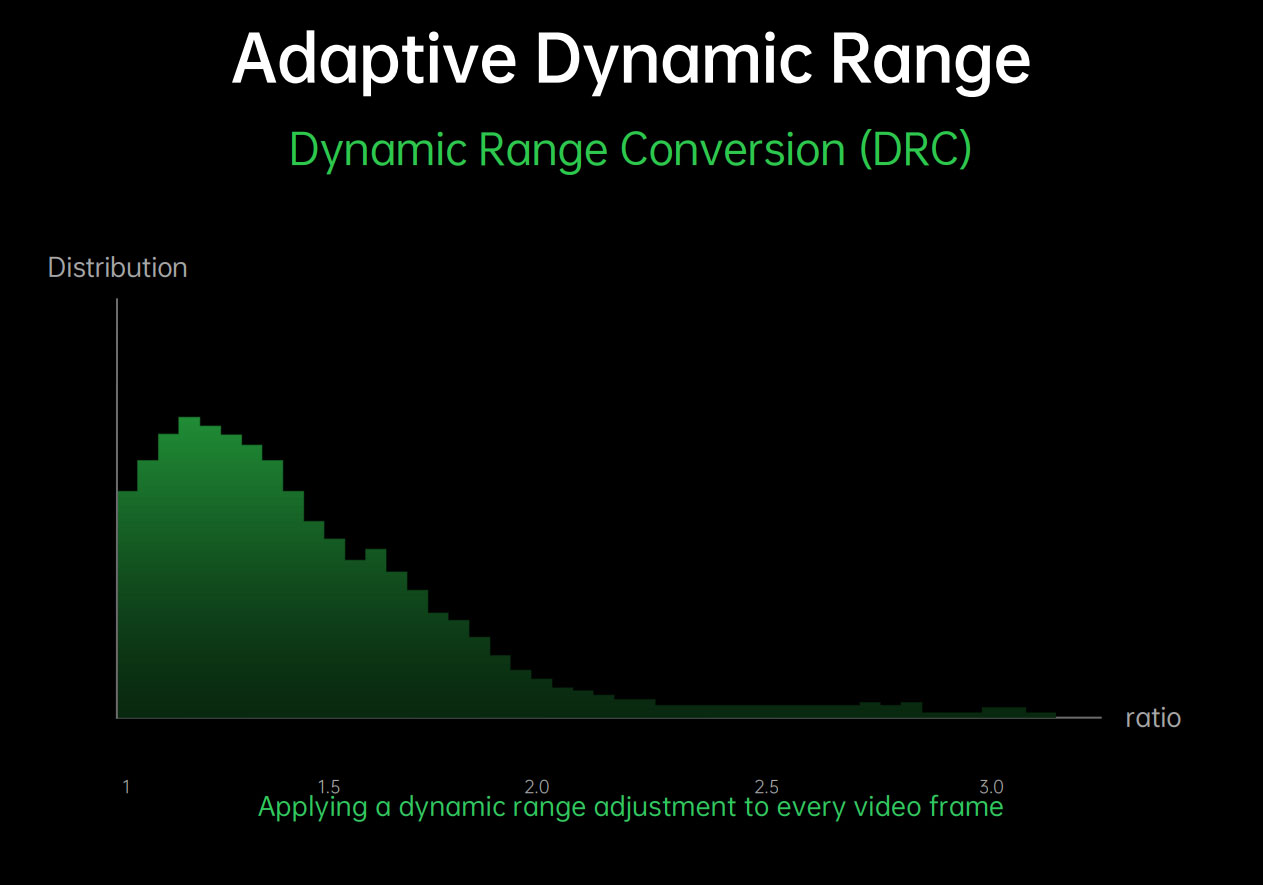 Adaptive Dynamic Range

Dynamic Range Conversion (DRC)

Distribution

ratio

1
1.5
2.0
2.5
3.0

Applying a dynamic range adjustment to every video frame